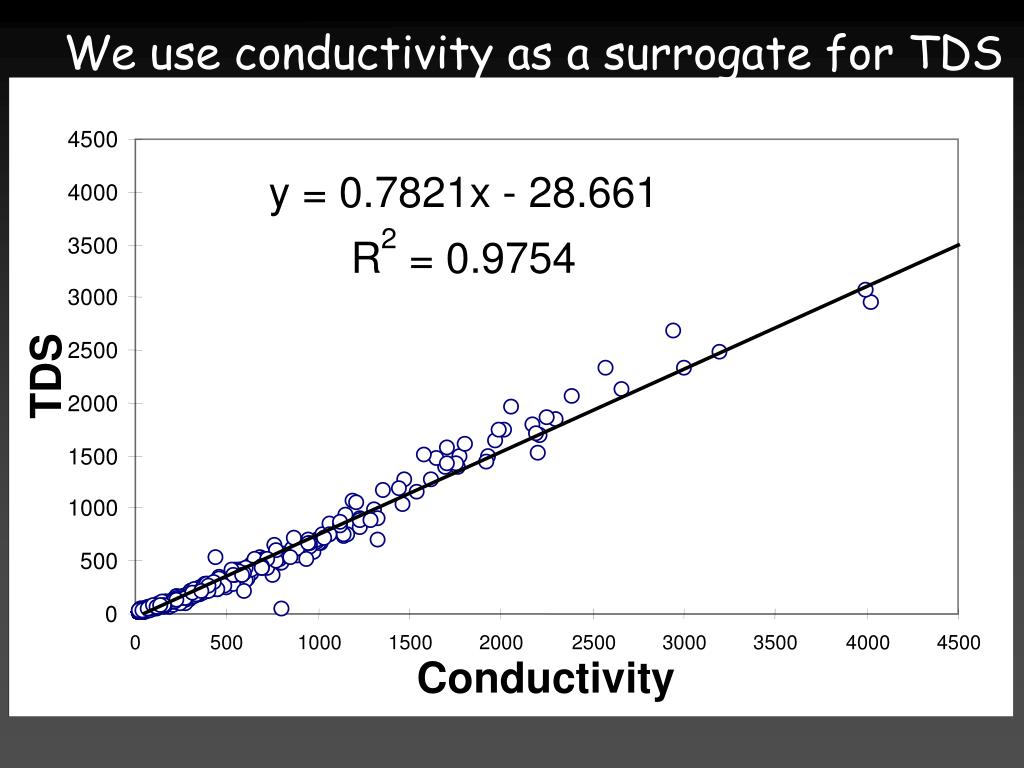 We use conductivity as a surrogate for TDS

$y = 0.7821x - 28.661$

$R^2 = 0.9754$

TDS

4500
4000
3500
3000
2500
2000
1500
1000
500
0

0 500 1000 1500 2000 2500 3000 3500 4000 4500

Conductivity